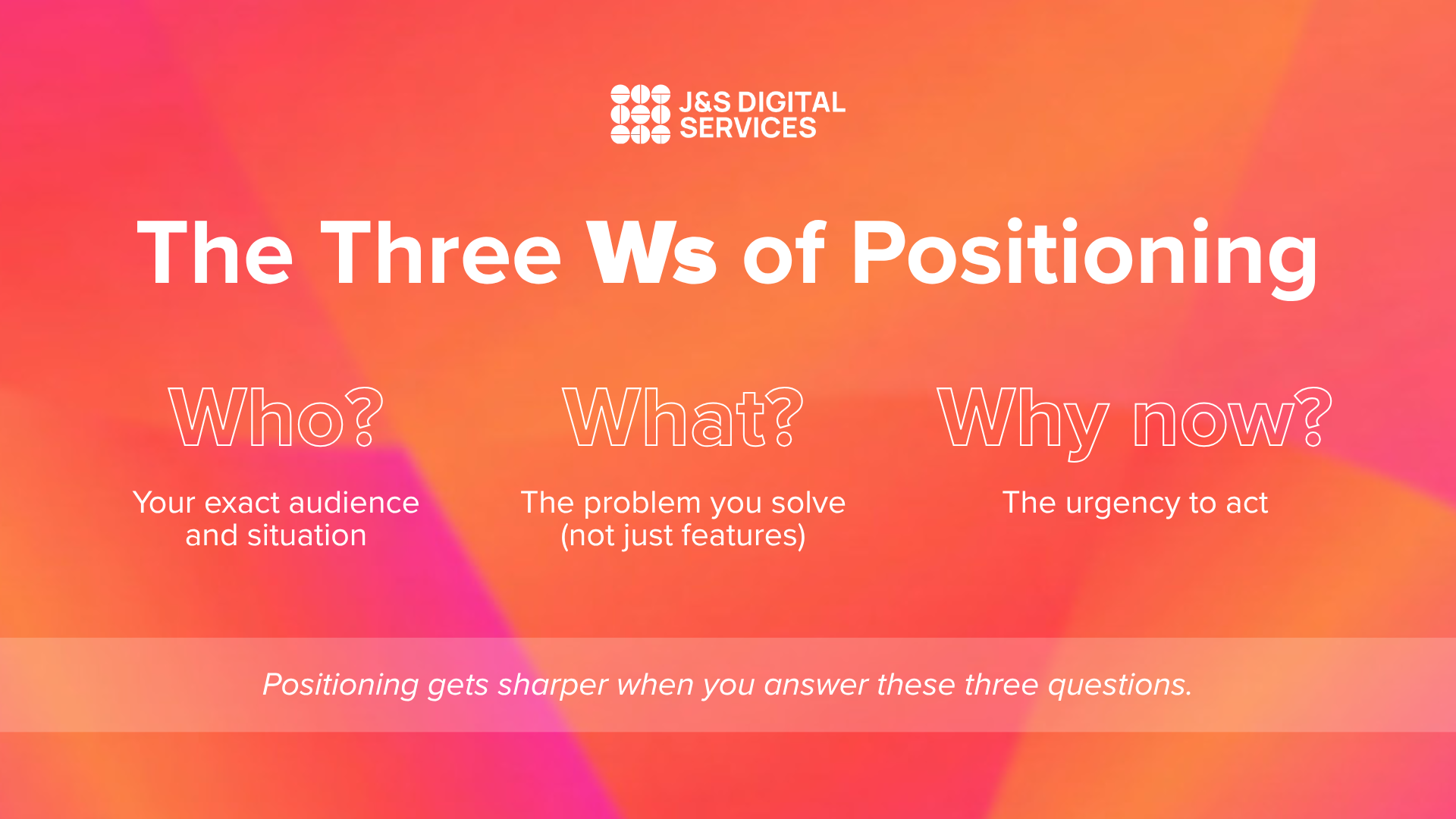 J&S DIGITAL SERVICES

The Three Ws of Positioning

Who?

Your exact audience and situation

What?

The problem you solve (not just features)

Why now?

The urgency to act

Positioning gets sharper when you answer these three questions.